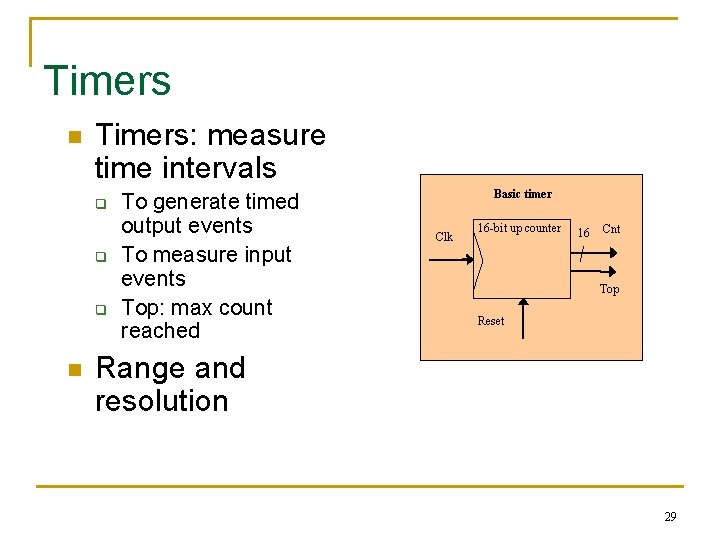 Timers

Timers: measure time intervals

To generate timed output events

To measure input events

Top: max count reached

Range and resolution

Basic timer

Clk

16-bit up counter

16

Cnt

Top

Reset

29